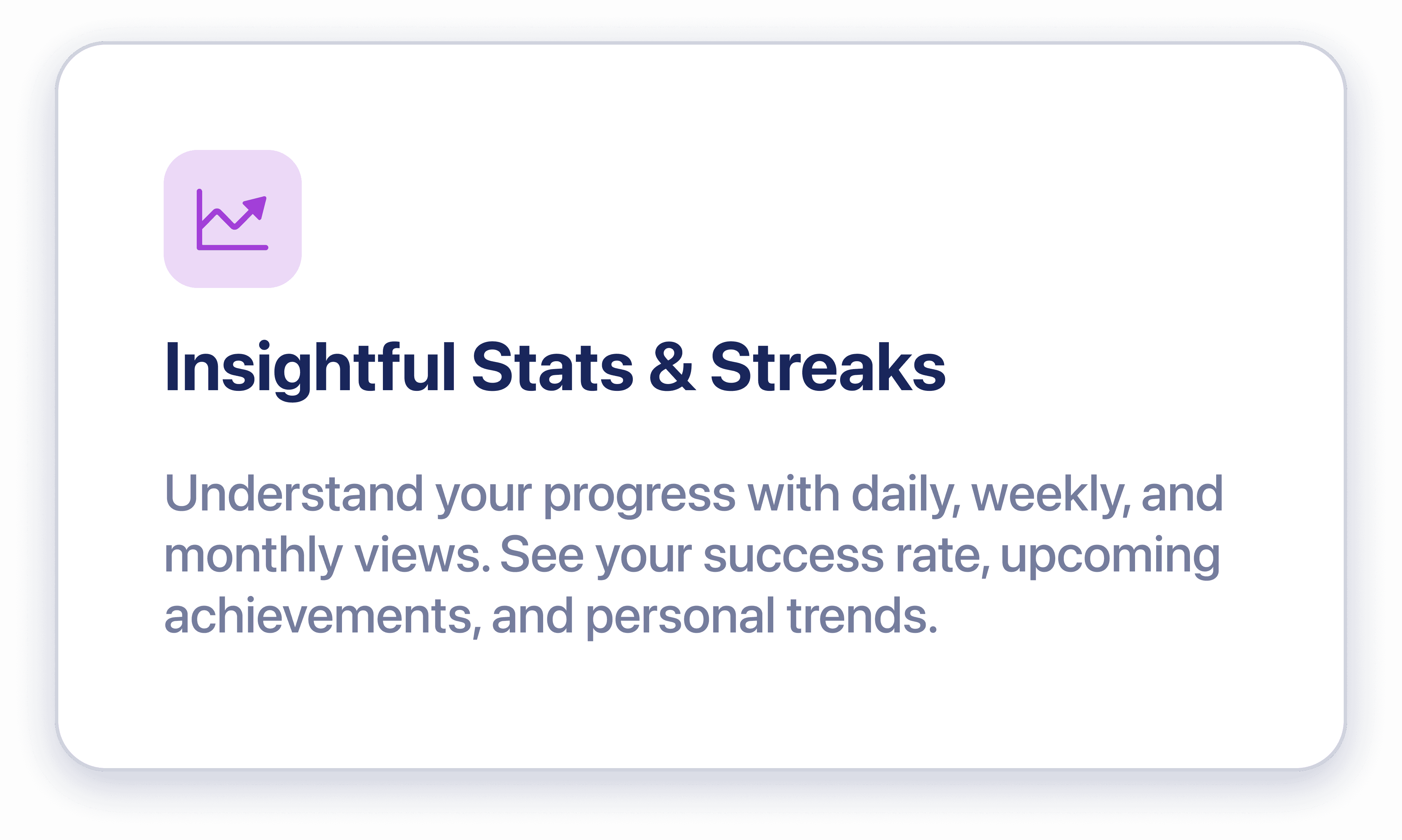 Insightful Stats & Streaks

Understand your progress with daily, weekly, and monthly views. See your success rate, upcoming achievements, and personal trends.